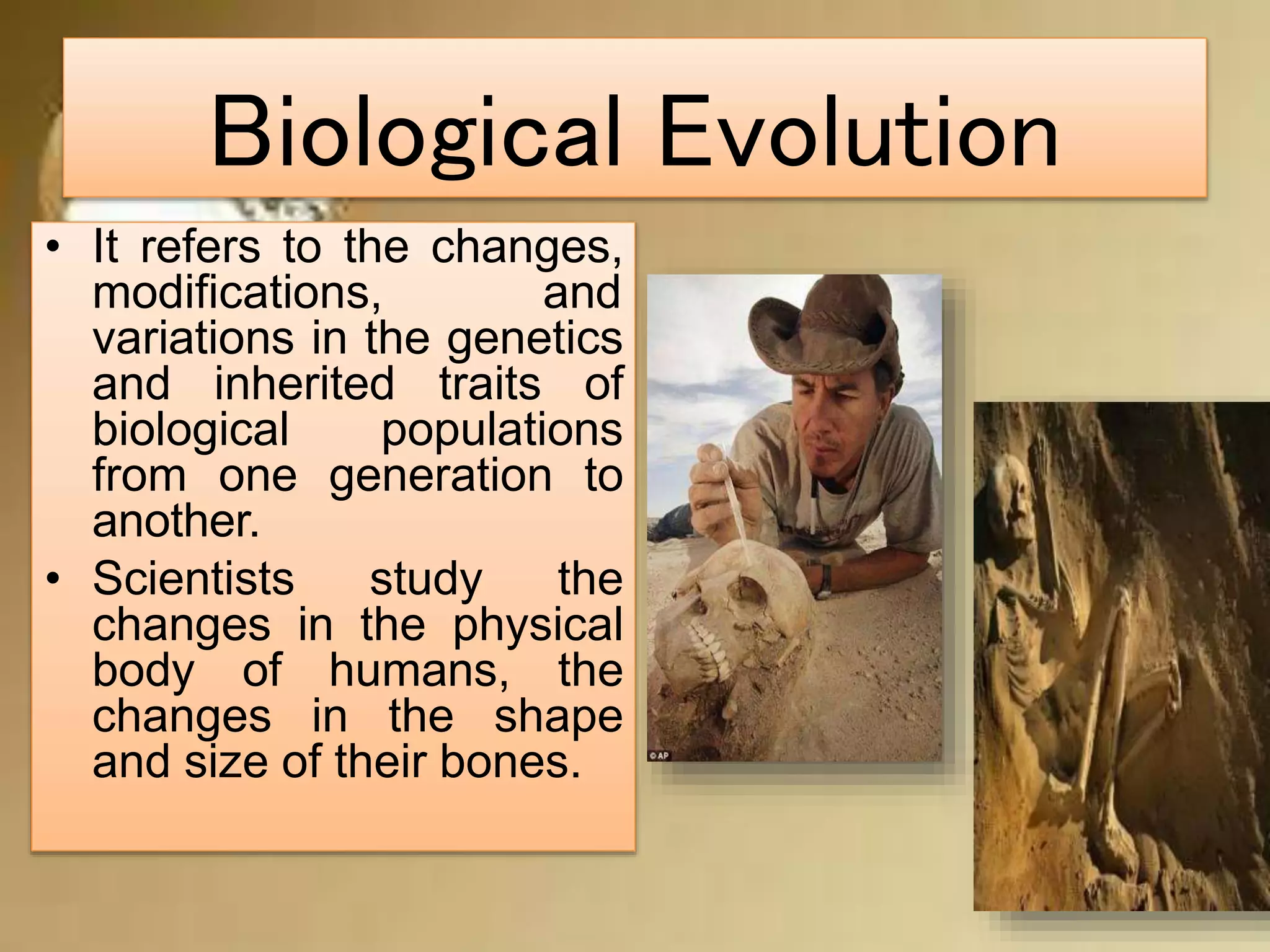 Biological Evolution

• It refers to the changes, modifications, and variations in the genetics and inherited traits of biological populations from one generation to another.

• Scientists study the changes in the physical body of humans, the changes in the shape and size of their bones.

© AP